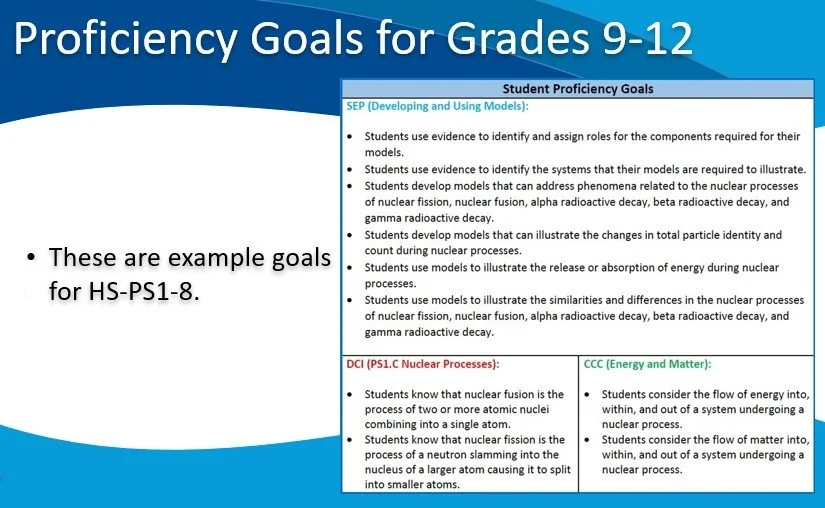 Proficiency Goals for Grades 9-12

• These are example goals for HS-PS1-8.

Student Proficiency Goals

SEP (Developing and Using Models):

• Students use evidence to identify and assign roles for the components required for their models.
• Students use evidence to identify the systems that their models are required to illustrate.
• Students develop models that can address phenomena related to the nuclear processes of nuclear fission, nuclear fusion, alpha radioactive decay, beta radioactive decay, and gamma radioactive decay.
• Students develop models that can illustrate the changes in total particle identity and count during nuclear processes.
• Students use models to illustrate the release or absorption of energy during nuclear processes.
• Students use models to illustrate the similarities and differences in the nuclear processes of nuclear fission, nuclear fusion, alpha radioactive decay, beta radioactive decay, and gamma radioactive decay.

DCI (PS1.C Nuclear Processes):

• Students know that nuclear fusion is the process of two or more atomic nuclei combining into a single atom.
• Students know that nuclear fission is the process of a neutron slamming into the nucleus of a larger atom causing it to split into smaller atoms.

CCC (Energy and Matter):

• Students consider the flow of energy into, within, and out of a system undergoing a nuclear process.
• Students consider the flow of matter into, within, and out of a system undergoing a nuclear process.